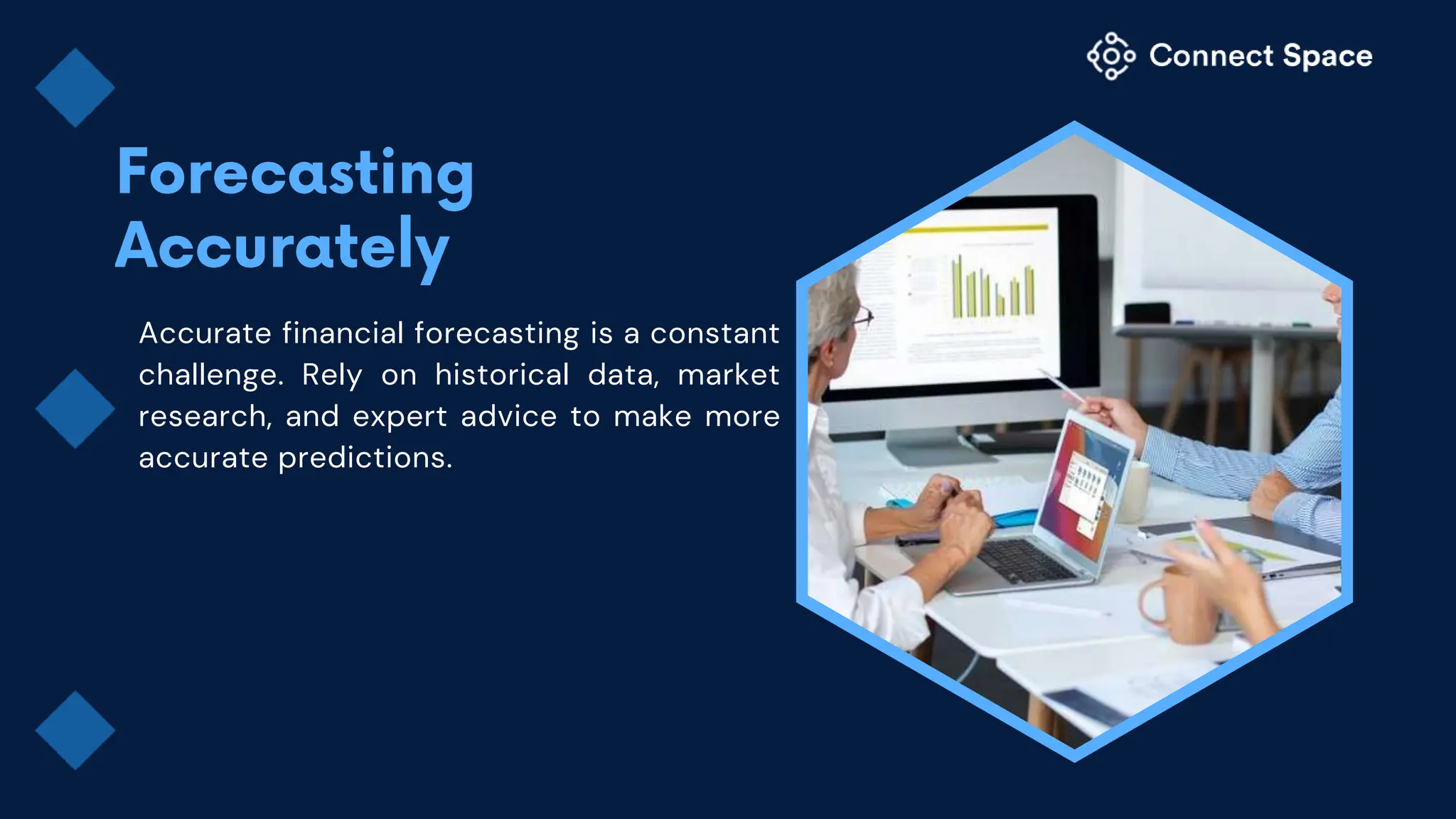 Connect Space

Forecasting Accurately

Accurate financial forecasting is a constant challenge. Rely on historical data, market research, and expert advice to make more accurate predictions.